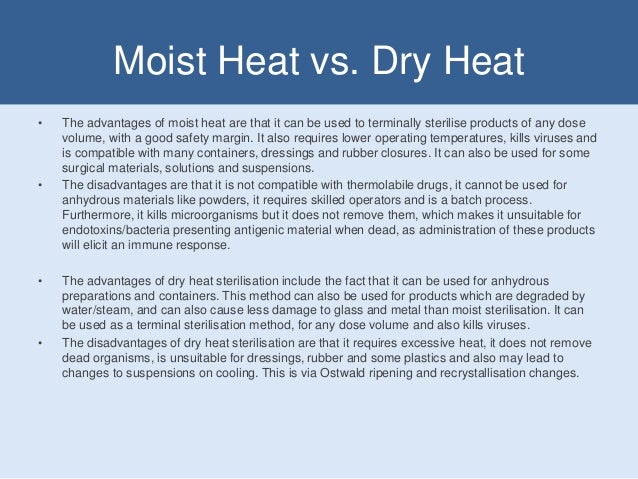 Moist Heat vs. Dry Heat

• The advantages of moist heat are that it can be used to terminally sterilise products of any dose volume, with a good safety margin. It also requires lower operating temperatures, kills viruses and is compatible with many containers, dressings and rubber closures. It can also be used for some surgical materials, solutions and suspensions.
• The disadvantages are that it is not compatible with thermolabile drugs, it cannot be used for anhydrous materials like powders, it requires skilled operators and is a batch process. Furthermore, it kills microorganisms but it does not remove them, which makes it unsuitable for endotoxins/bacteria presenting antigenic material when dead, as administration of these products will elicit an immune response.

• The advantages of dry heat sterilisation include the fact that it can be used for anhydrous preparations and containers. This method can also be used for products which are degraded by water/steam, and can also cause less damage to glass and metal than moist sterilisation. It can be used as a terminal sterilisation method, for any dose volume and also kills viruses.
• The disadvantages of dry heat sterilisation are that it requires excessive heat, it does not remove dead organisms, is unsuitable for dressings, rubber and some plastics and also may lead to changes to suspensions on cooling. This is via Ostwald ripening and recrystallisation changes.